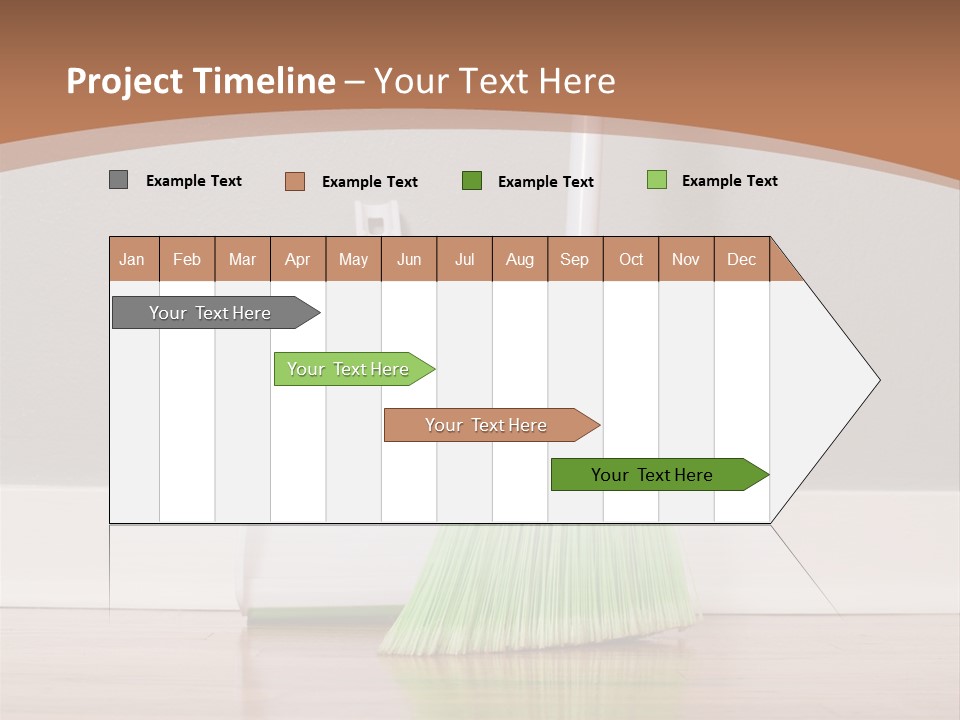 Project Timeline – Your Text Here

Example Text Example Text Example Text Example Text

| Jan | Feb | Mar | Apr | May | Jun | Jul | Aug | Sep | Oct | Nov | Dec |
|---|---|---|---|---|---|---|---|---|---|---|---|

Your Text Here

Your Text Here

Your Text Here

Your Text Here